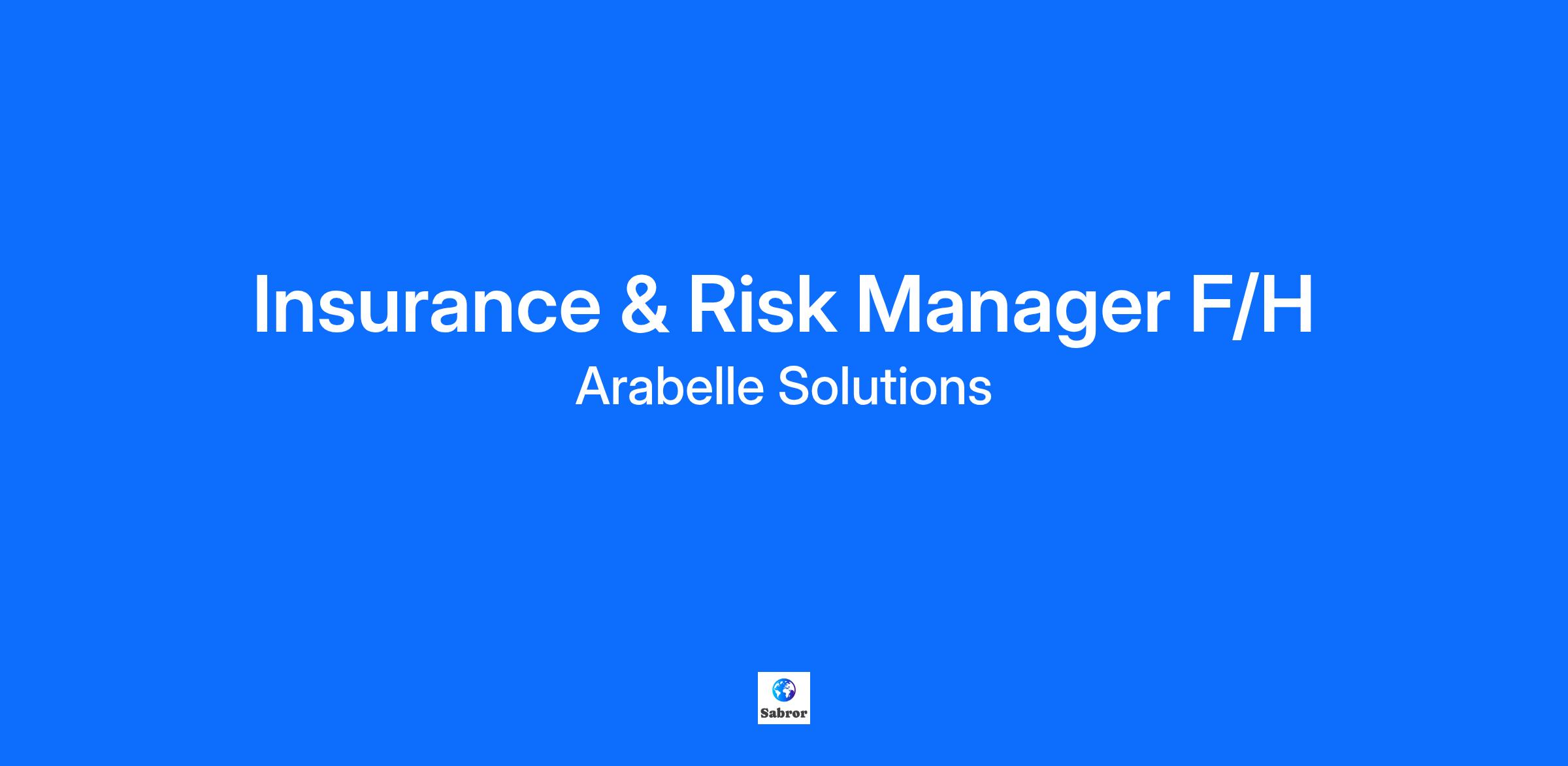 Insurance & Risk Manager F/H
Arabelle Solutions

Sabror